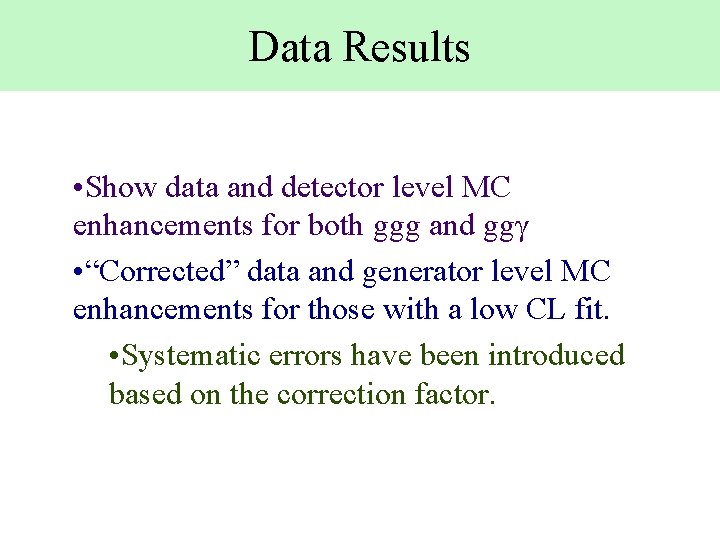 Data Results

•Show data and detector level MC enhancements for both ggg and gg$\gamma$

•“Corrected” data and generator level MC enhancements for those with a low CL fit.

•Systematic errors have been introduced based on the correction factor.